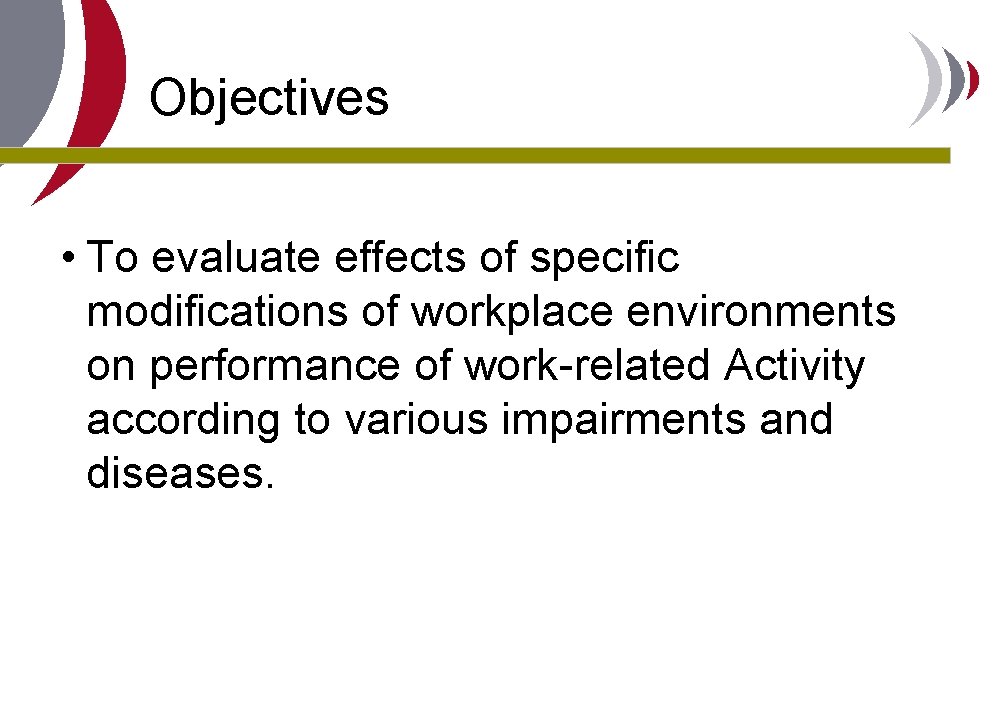 Objectives

• To evaluate effects of specific modifications of workplace environments on performance of work-related Activity according to various impairments and diseases.